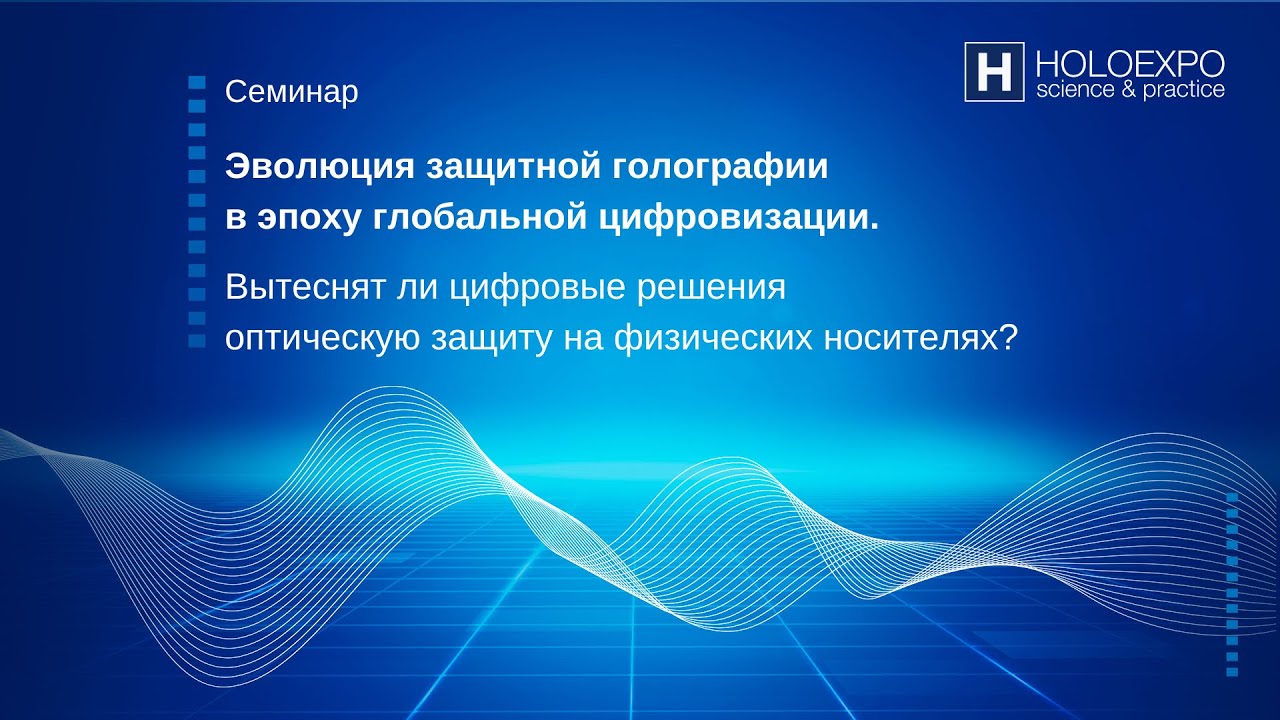 H HOLOEXPO
science & practice

Семинар

Эволюция защитной голографии в эпоху глобальной цифровизации.

Вытеснят ли цифровые решения оптическую защиту на физических носителях?